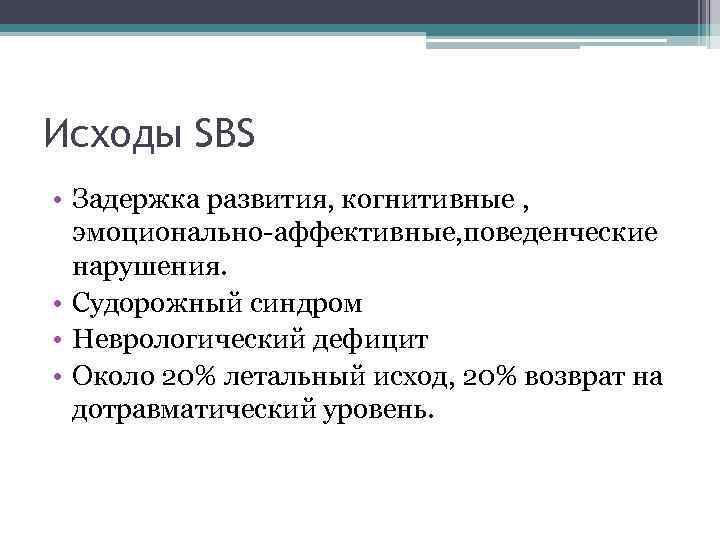 Исходы SBS

• Задержка развития, когнитивные , эмоционально-аффективные,поведенческие нарушения.
• Судорожный синдром
• Неврологический дефицит
• Около 20% летальный исход, 20% возврат на дотравматический уровень.